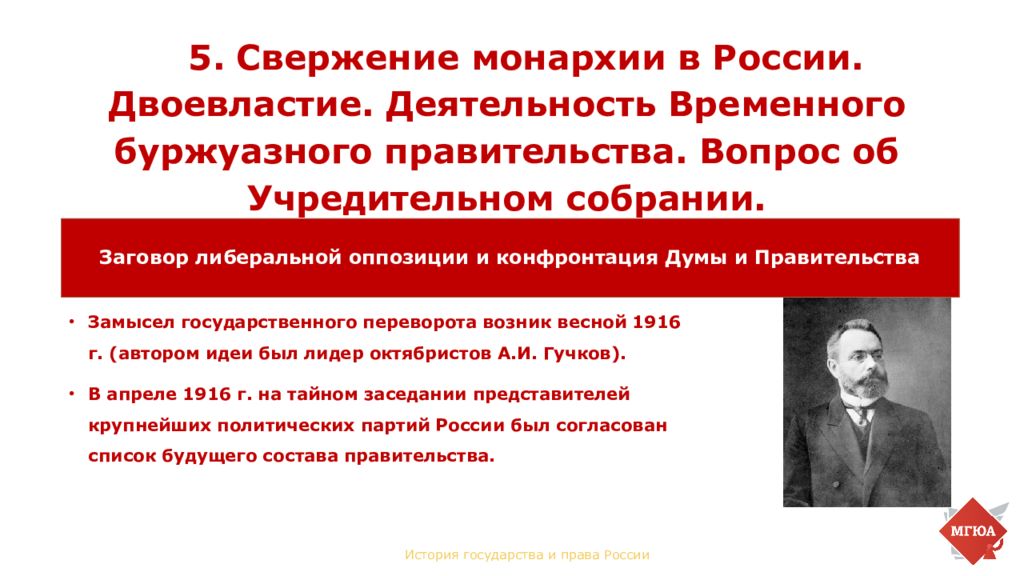 5. Свержение монархии в России. Двоевластие. Деятельность Временного буржуазного правительства. Вопрос об Учредительном собрании.

Заговор либеральной оппозиции и конфронтация Думы и Правительства

• Замысел государственного переворота возник весной 1916 г. (автором идеи был лидер октябристов А.И. Гучков).

• В апреле 1916 г. на тайном заседании представителей крупнейших политических партий России был согласован список будущего состава правительства.

МГЮА

История государства и права России